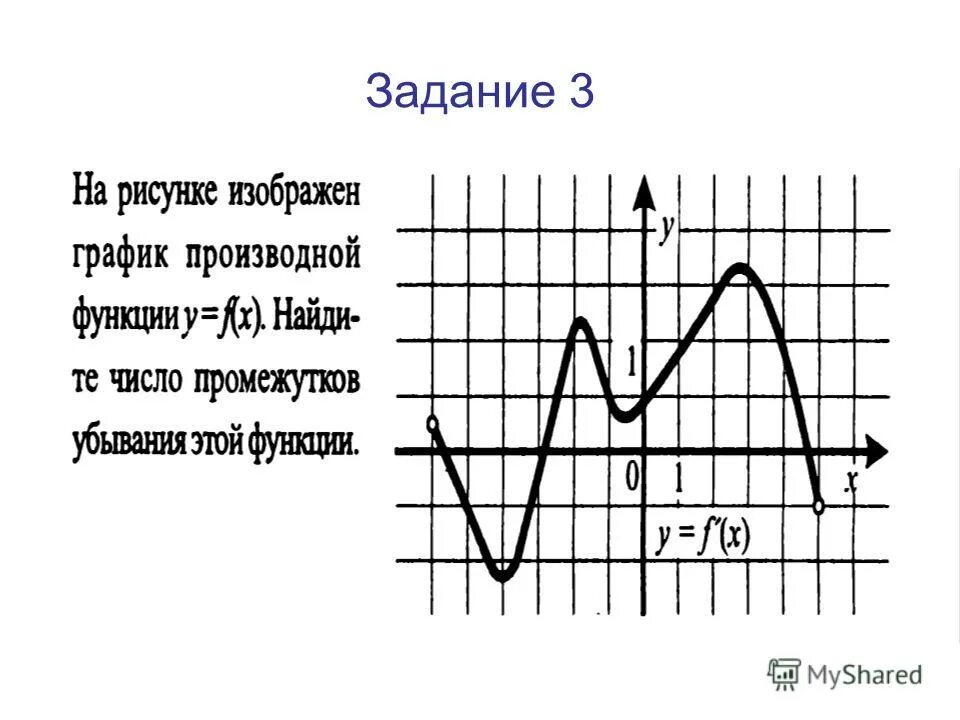 Задание 3

На рисунке изображен график производной функции $y = f(x)$. Найдите число промежутков убывания этой функции.

$y$

1

0

1

$x$

$y = f'(x)$

MyShared